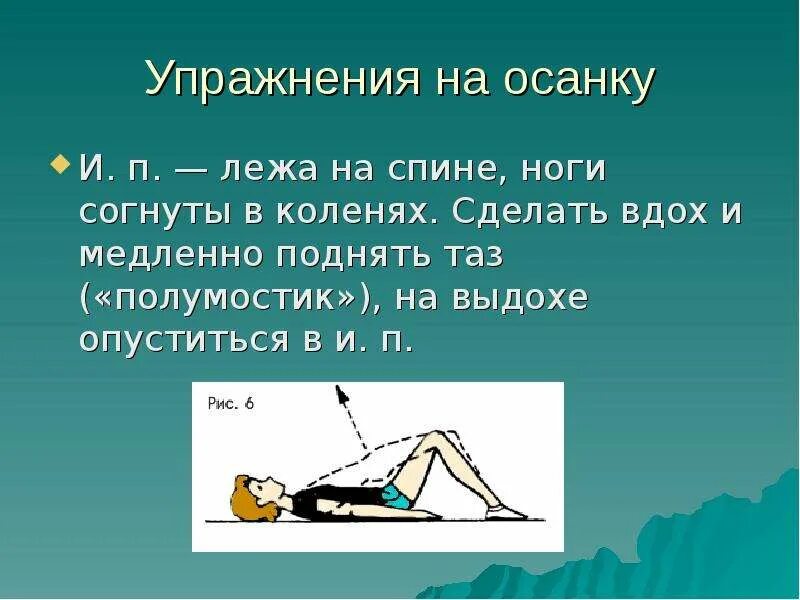 Упражнения на осанку

И. п. — лежа на спине, ноги согнуты в коленях. Сделать вдох и медленно поднять таз («полумостик»), на выдохе опуститься в и. п.

Рис. 6